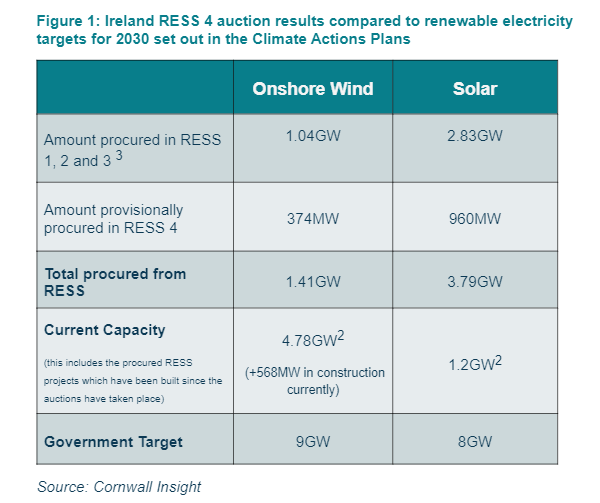 Figure 1: Ireland RESS 4 auction results compared to renewable electricity targets for 2030 set out in the Climate Actions Plans

| | Onshore Wind | Solar |
|---|---|---|
| Amount procured in RESS 1, 2 and 3 $^3$ | 1.04GW | 2.83GW |
| Amount provisionally procured in RESS 4 | 374MW | 960MW |
| Total procured from RESS | 1.41GW | 3.79GW |
| Current Capacity (this includes the procured RESS projects which have been built since the auctions have taken place) | 4.78GW$^2$ (+568MW in construction currently) | 1.2GW$^2$ |
| Government Target | 9GW | 8GW |

Source: Cornwall Insight